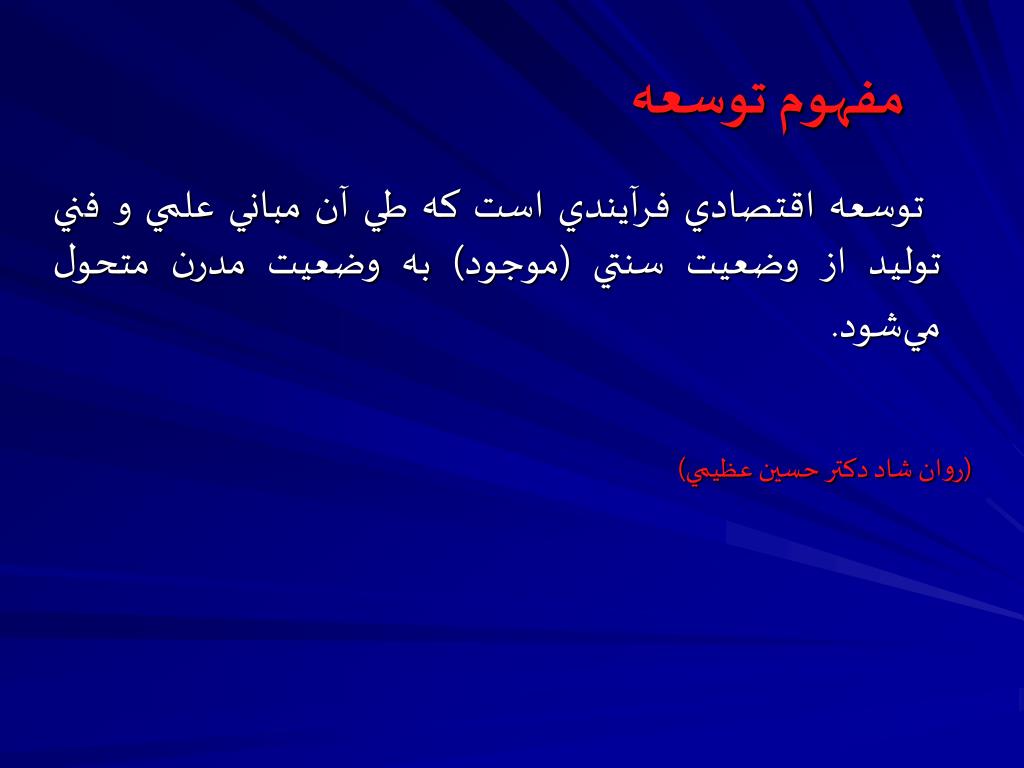 مفهوم توسعه

توسعه اقتصادي فرآيندي است كه طي آن مباني علمي و فني توليد از وضعيت سنتي (موجود) به وضعيت مدرن متحول مي‌شود.

(روان شاد دكتر حسين عظيمي)